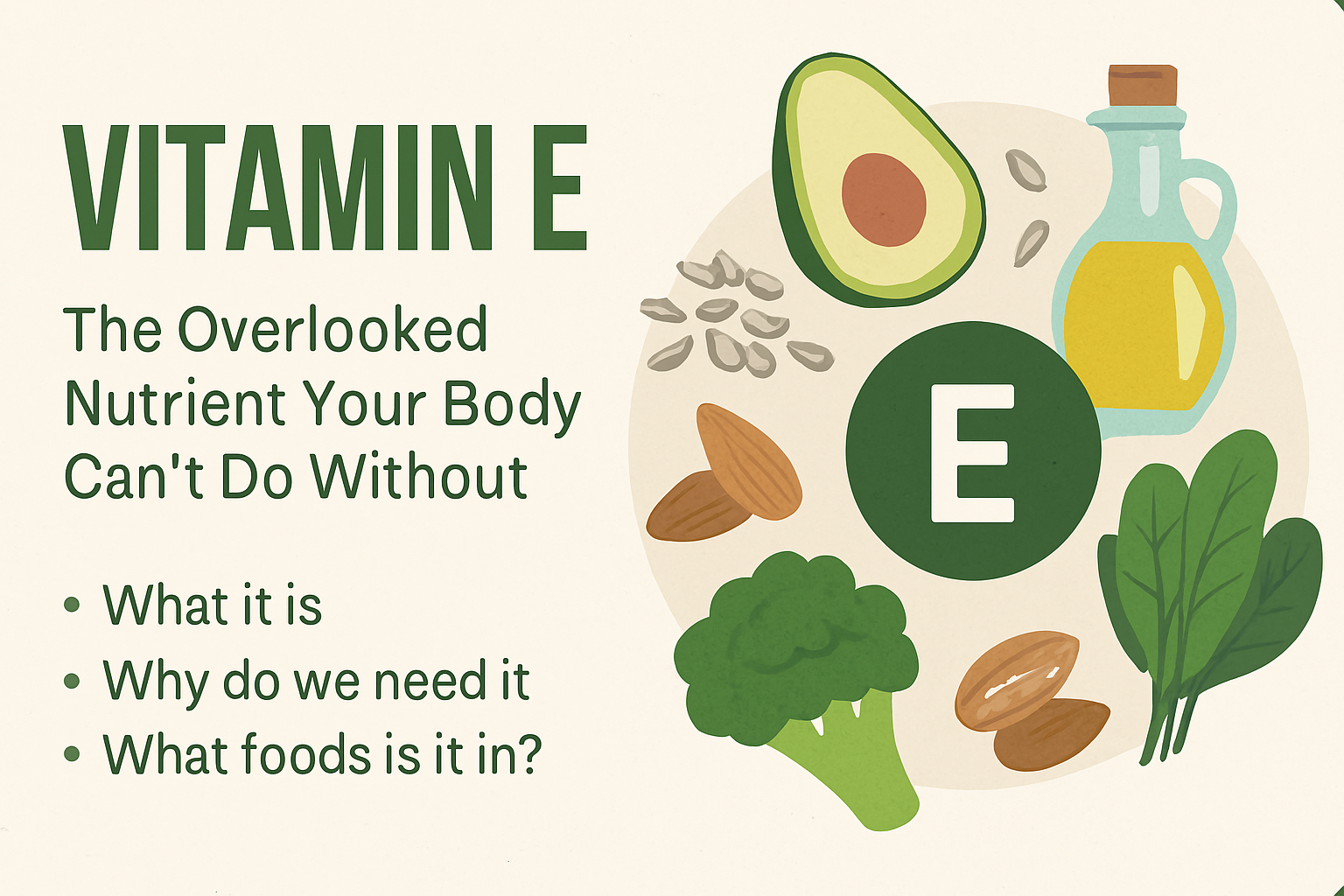 VITAMIN E

The Overlooked Nutrient Your Body Can't Do Without

• What it is
• Why do we need it
• What foods is it in?

E